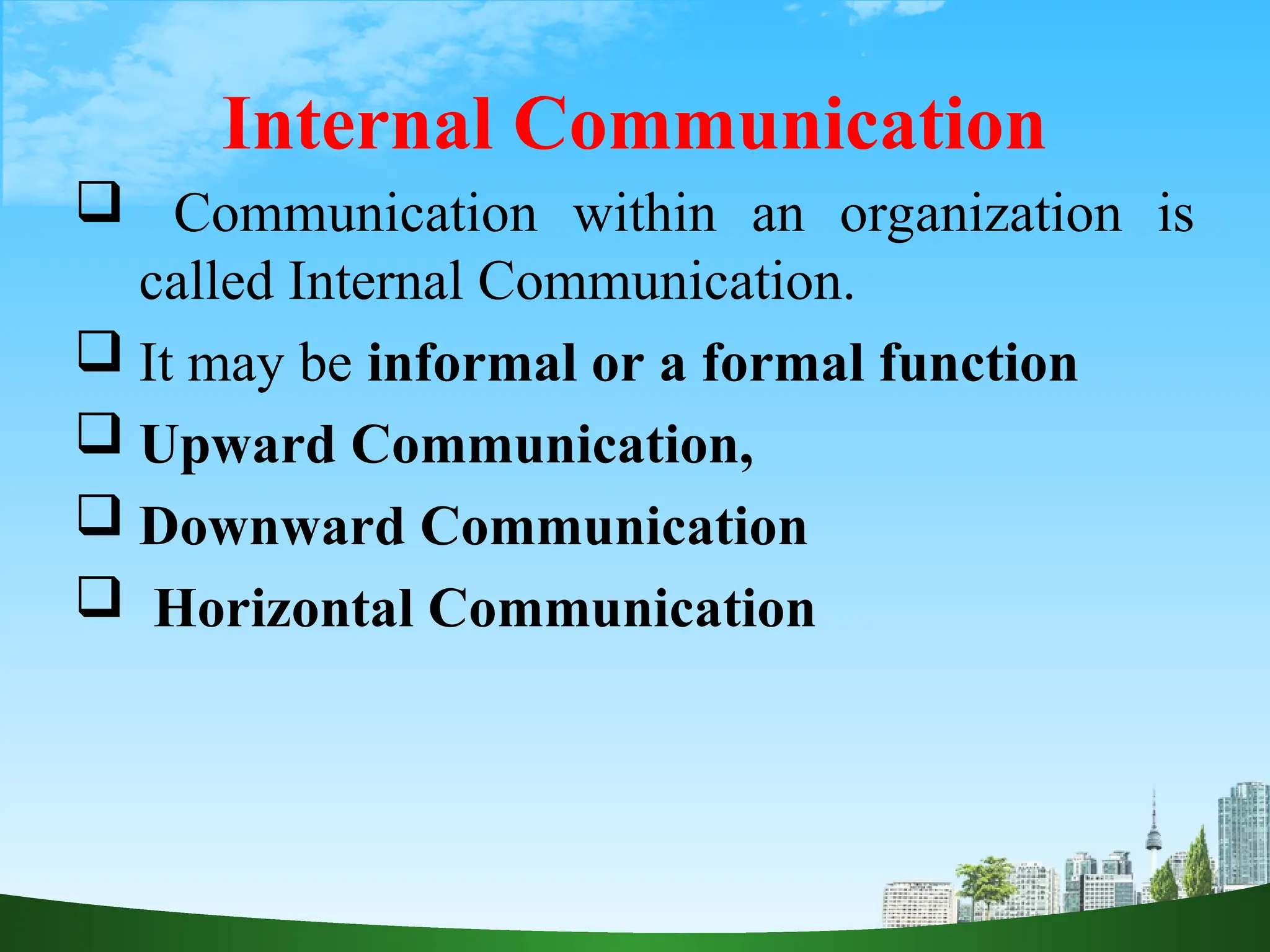 Internal Communication

❑ Communication within an organization is called Internal Communication.

❑ It may be informal or a formal function

❑ Upward Communication,

❑ Downward Communication

❑ Horizontal Communication